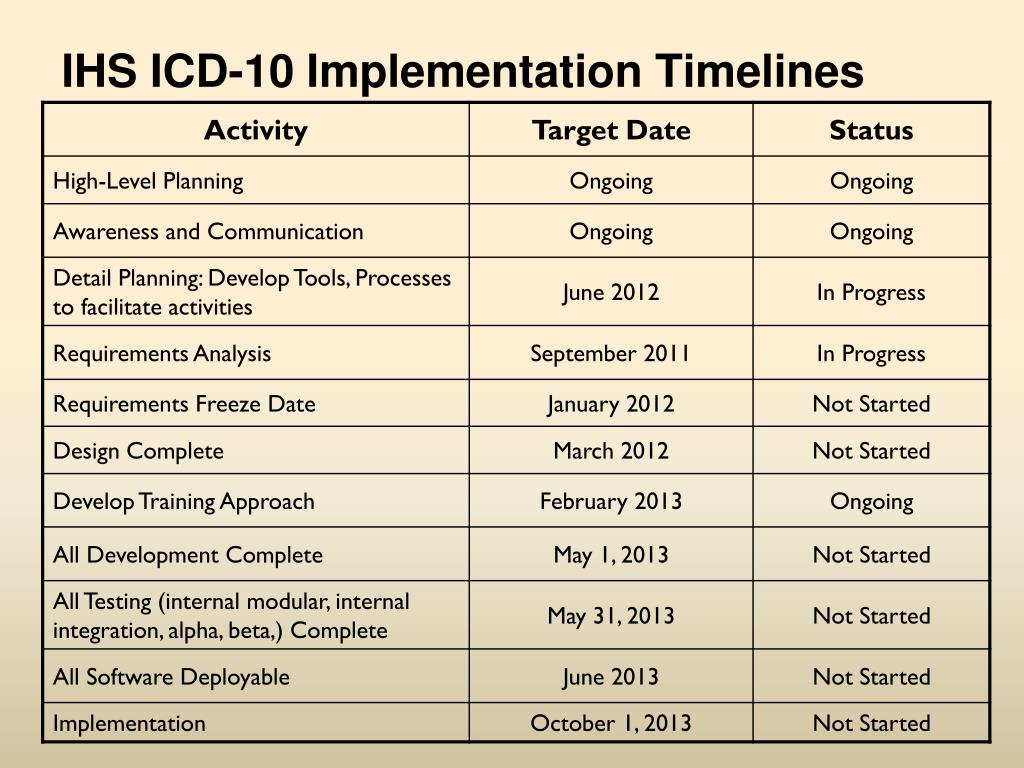 IHS ICD-10 Implementation Timelines

| Activity | Target Date | Status |
|---|---|---|
| High-Level Planning | Ongoing | Ongoing |
| Awareness and Communication | Ongoing | Ongoing |
| Detail Planning: Develop Tools, Processes to facilitate activities | June 2012 | In Progress |
| Requirements Analysis | September 2011 | In Progress |
| Requirements Freeze Date | January 2012 | Not Started |
| Design Complete | March 2012 | Not Started |
| Develop Training Approach | February 2013 | Ongoing |
| All Development Complete | May 1, 2013 | Not Started |
| All Testing (internal modular, internal integration, alpha, beta,) Complete | May 31, 2013 | Not Started |
| All Software Deployable | June 2013 | Not Started |
| Implementation | October 1, 2013 | Not Started |